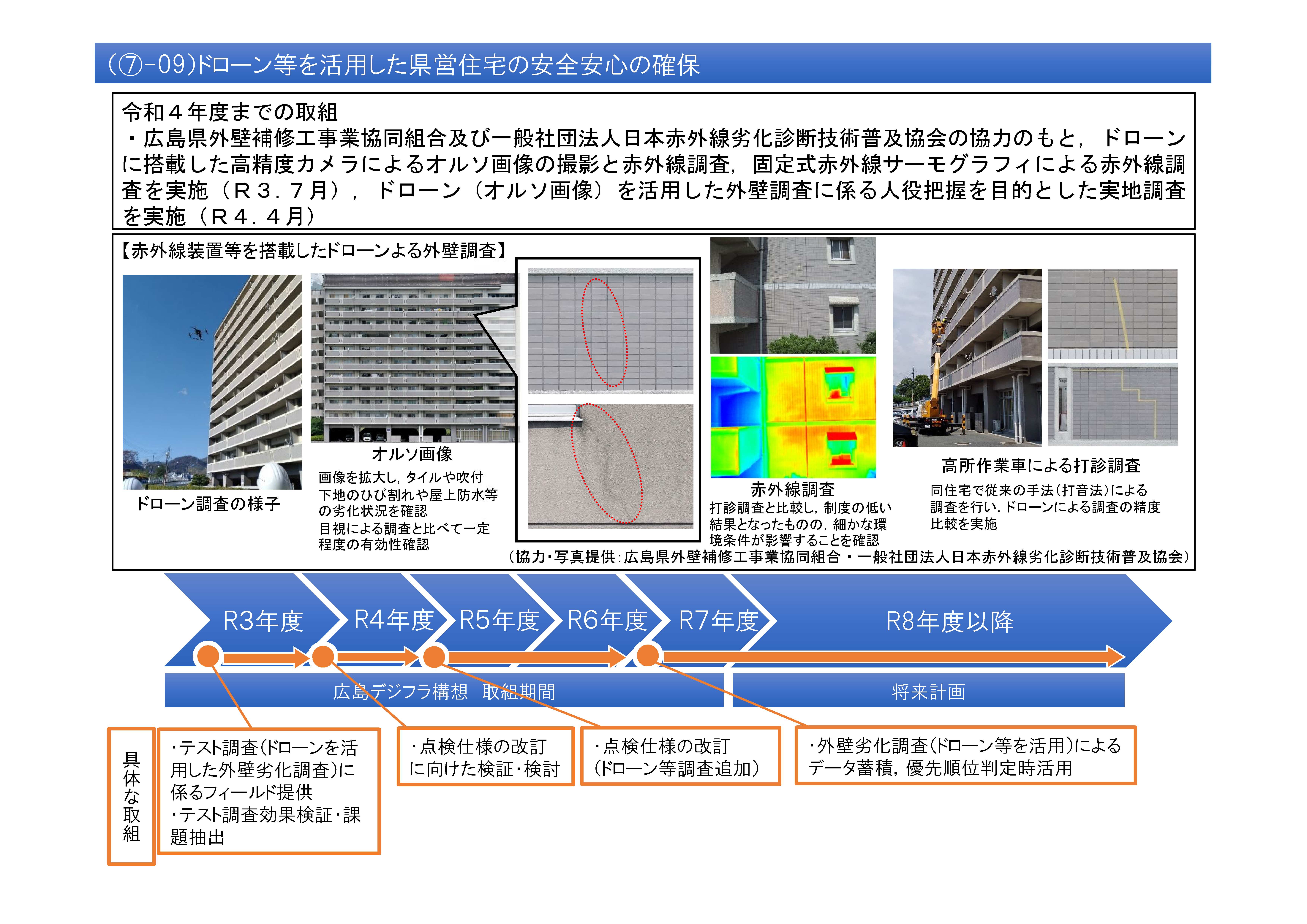 (⑦-09)ドローン等を活用した県営住宅の安全安心の確保

令和４年度までの取組
・広島県外壁補修工事業協同組合及び一般社団法人日本赤外線劣化診断技術普及協会の協力のもと，ドローンに搭載した高精度カメラによるオルソ画像の撮影と赤外線調査，固定式赤外線サーモグラフィによる赤外線調査を実施（Ｒ３．７月），ドローン（オルソ画像）を活用した外壁調査に係る人役把握を目的とした実地調査を実施（Ｒ４．４月）

【赤外線装置等を搭載したドローンよる外壁調査】

ドローン調査の様子

オルソ画像
画像を拡大し，タイルや吹付下地のひび割れや屋上防水等の劣化状況を確認
目視による調査と比べて一定程度の有効性確認

赤外線調査
打診調査と比較し，制度の低い結果となったものの，細かな環境条件が影響することを確認

高所作業車による打診調査
同住宅で従来の手法（打音法）による調査を行い，ドローンによる調査の精度比較を実施

（協力・写真提供：広島県外壁補修工事業協同組合・一般社団法人日本赤外線劣化診断技術普及協会）

R3年度　R4年度　R5年度　R6年度　R7年度　R8年度以降

広島デジフラ構想　取組期間
将来計画

具体な取組

・テスト調査（ドローンを活用した外壁劣化調査）に係るフィールド提供
・テスト調査効果検証・課題抽出

・点検仕様の改訂に向けた検証・検討

・点検仕様の改訂（ドローン等調査追加）

・外壁劣化調査（ドローン等を活用）によるデータ蓄積，優先順位判定時活用